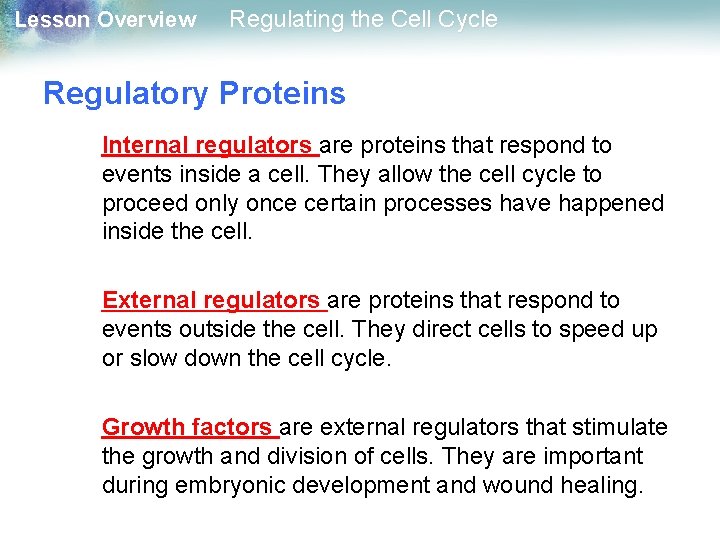 Lesson Overview Regulating the Cell Cycle

Regulatory Proteins

Internal regulators are proteins that respond to events inside a cell. They allow the cell cycle to proceed only once certain processes have happened inside the cell.

External regulators are proteins that respond to events outside the cell. They direct cells to speed up or slow down the cell cycle.

Growth factors are external regulators that stimulate the growth and division of cells. They are important during embryonic development and wound healing.